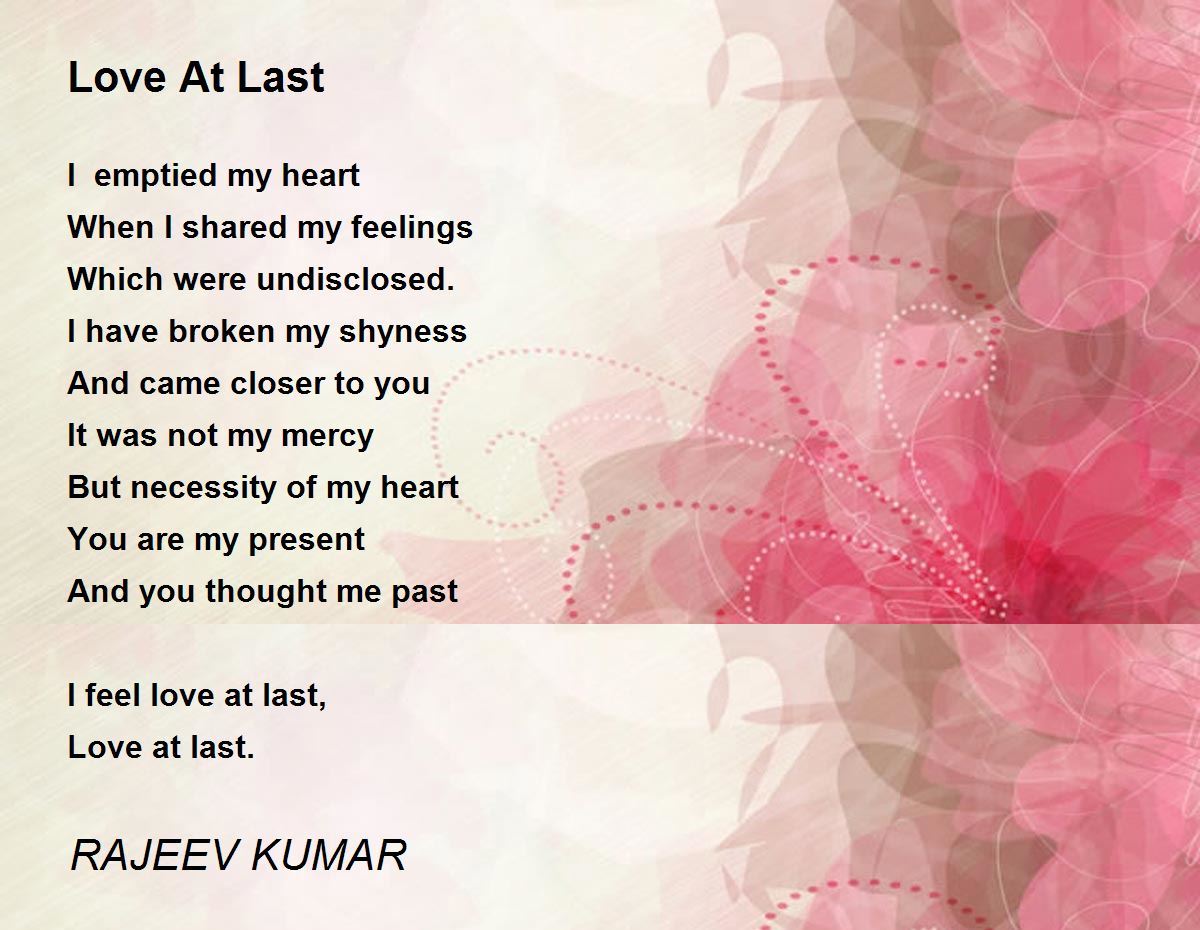 Love At Last

I  emptied my heart
When I shared my feelings
Which were undisclosed.
I have broken my shyness
And came closer to you
It was not my mercy
But necessity of my heart
You are my present
And you thought me past

I feel love at last,
Love at last.

RAJEEV KUMAR